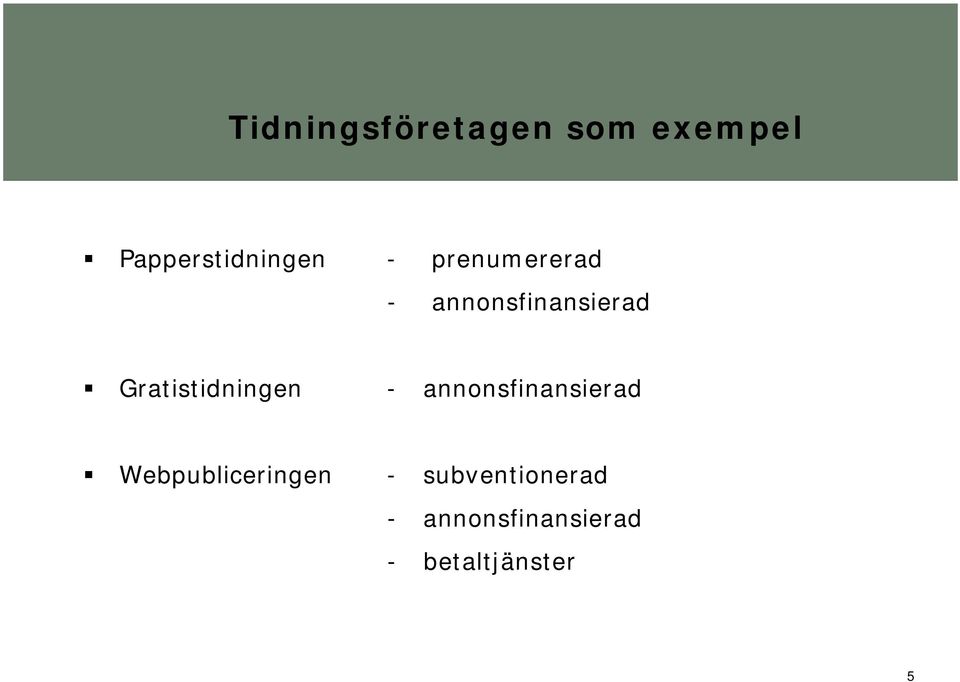 Tidningsföretagen som exempel

▪ Papperstidningen - prenumererad
- annonsfinansierad

▪ Gratistidningen - annonsfinansierad

▪ Webpubliceringen - subventionerad
- annonsfinansierad
- betaltjänster

5